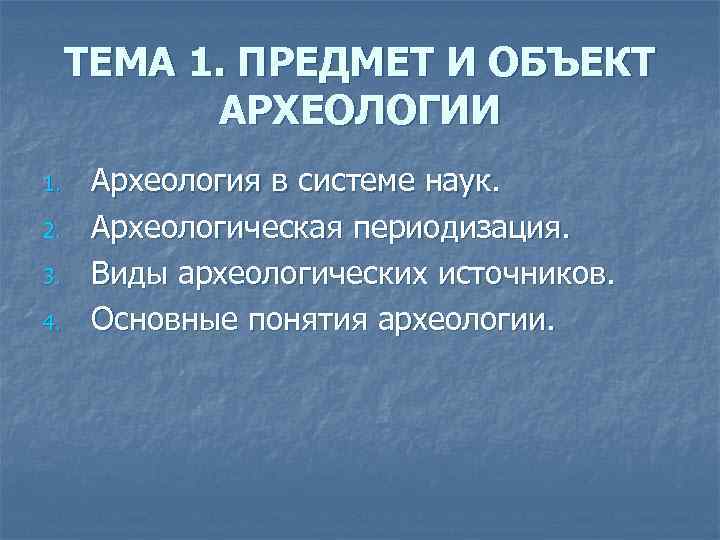 ТЕМА 1. ПРЕДМЕТ И ОБЪЕКТ АРХЕОЛОГИИ

1. Археология в системе наук.
2. Археологическая периодизация.
3. Виды археологических источников.
4. Основные понятия археологии.